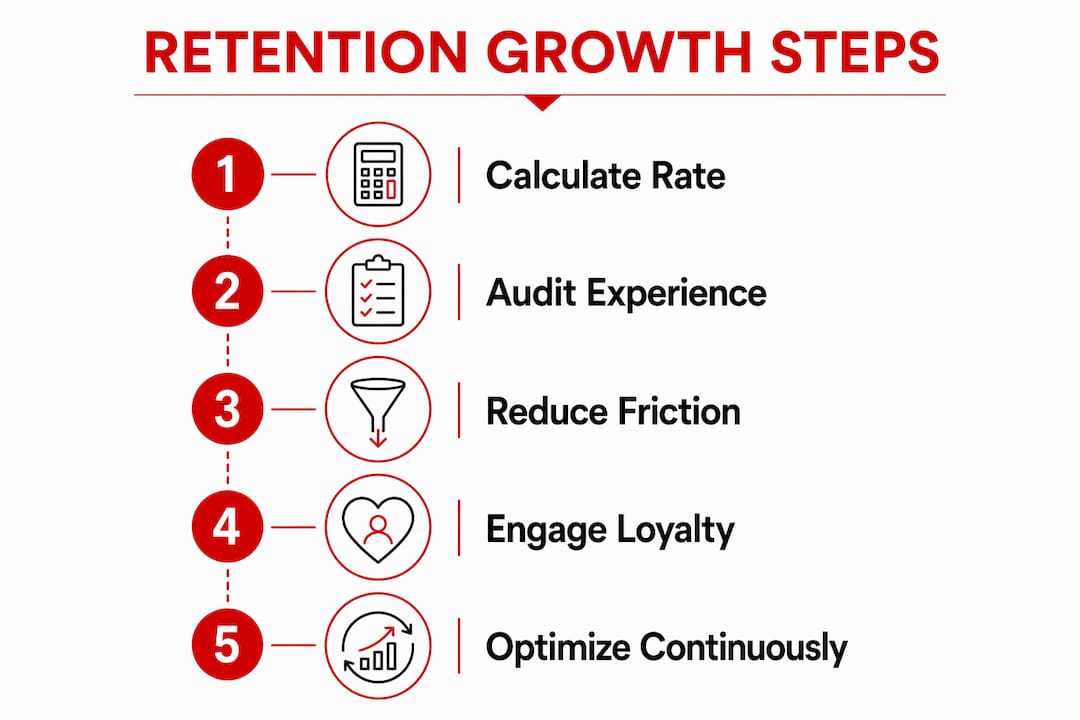 RETENTION GROWTH STEPS

1 Calculate Rate

2 Audit Experience

3 Reduce Friction

4 Engage Loyalty

5 Optimize Continuously